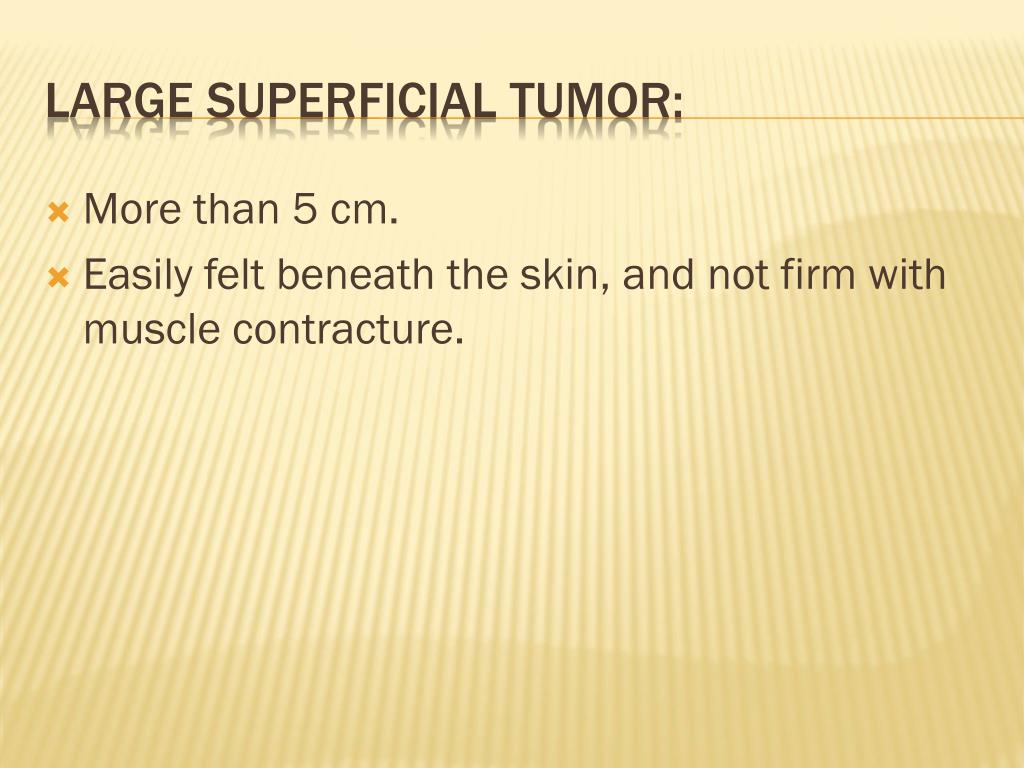 LARGE SUPERFICIAL TUMOR:

More than 5 cm.

Easily felt beneath the skin, and not firm with muscle contracture.